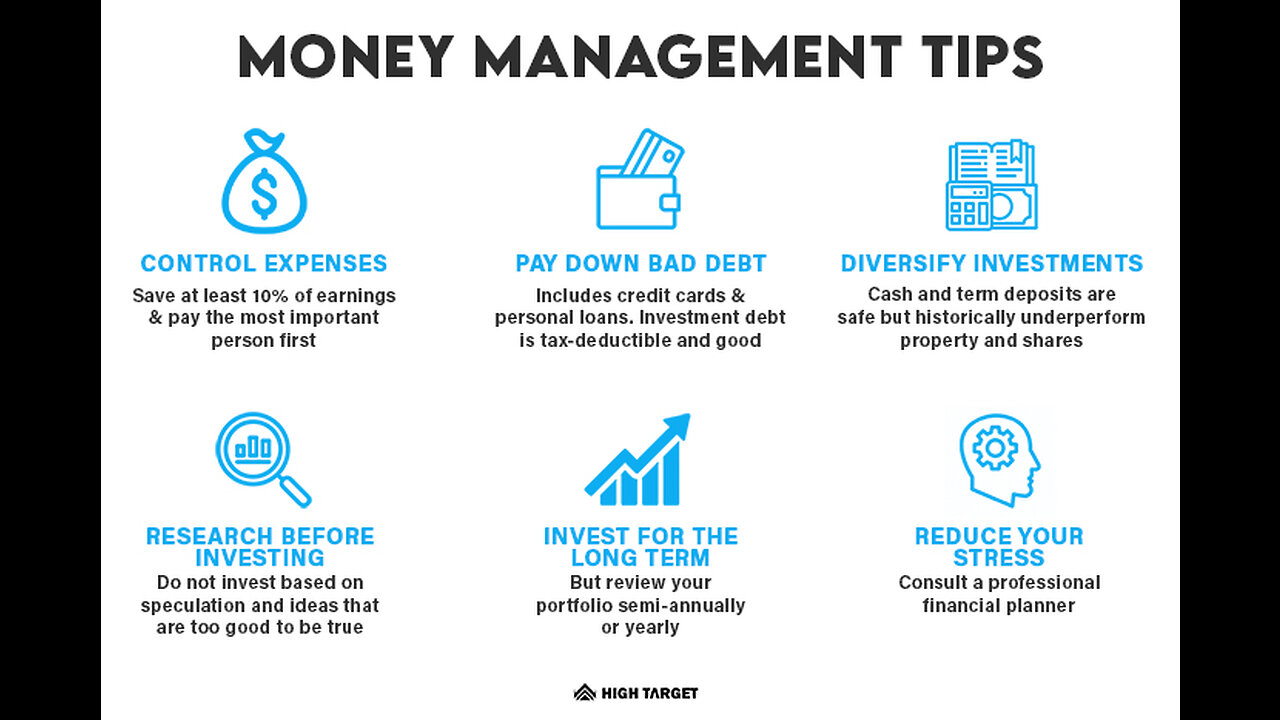 MONEY MANAGEMENT TIPS

$

CONTROL EXPENSES
Save at least 10% of earnings & pay the most important person first

PAY DOWN BAD DEBT
Includes credit cards & personal loans. Investment debt is tax-deductible and good

DIVERSIFY INVESTMENTS
Cash and term deposits are safe but historically underperform property and shares

RESEARCH BEFORE INVESTING
Do not invest based on speculation and ideas that are too good to be true

INVEST FOR THE LONG TERM
But review your portfolio semi-annually or yearly

REDUCE YOUR STRESS
Consult a professional financial planner

HIGH TARGET